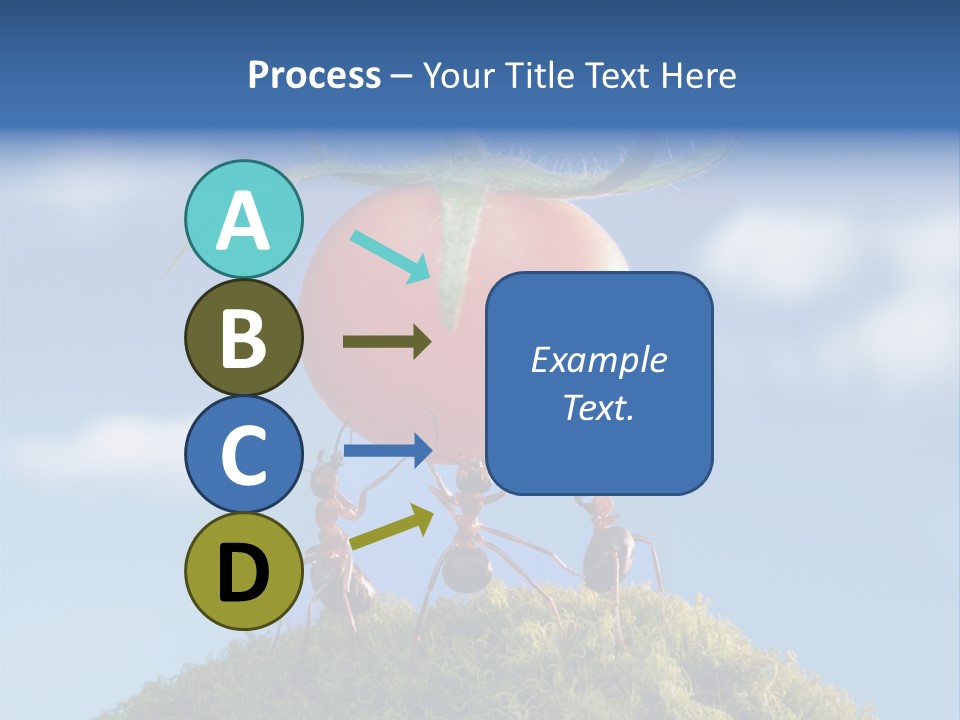 Process – Your Title Text Here

A

B

C

D

Example Text.